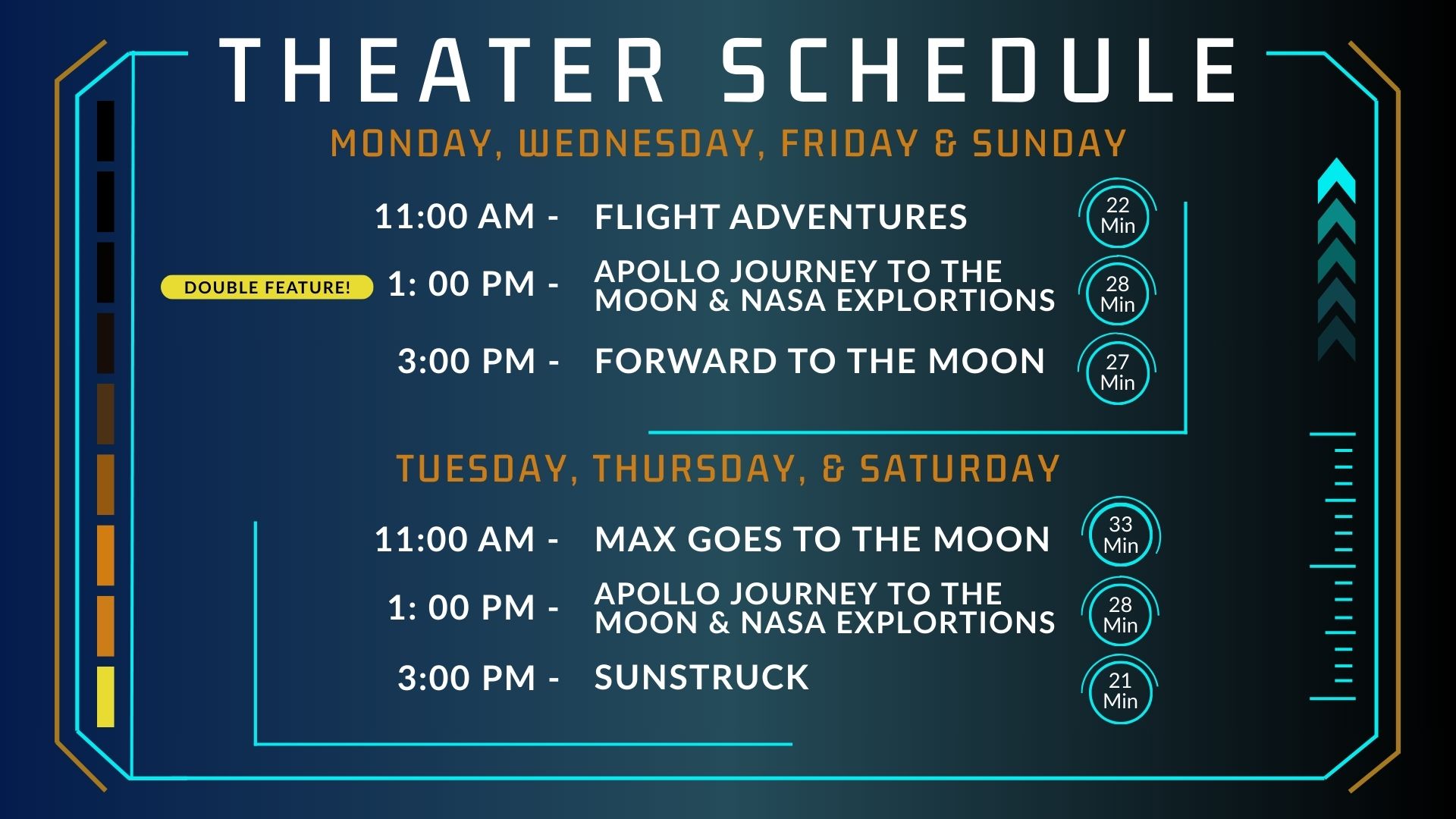 THEATER SCHEDULE

MONDAY, WEDNESDAY, FRIDAY & SUNDAY

11:00 AM - FLIGHT ADVENTURES 22 Min

DOUBLE FEATURE! 1: 00 PM - APOLLO JOURNEY TO THE MOON & NASA EXPLORTIONS 28 Min

3:00 PM - FORWARD TO THE MOON 27 Min

TUESDAY, THURSDAY, & SATURDAY

11:00 AM - MAX GOES TO THE MOON 33 Min

1: 00 PM - APOLLO JOURNEY TO THE MOON & NASA EXPLORTIONS 28 Min

3:00 PM - SUNSTRUCK 21 Min